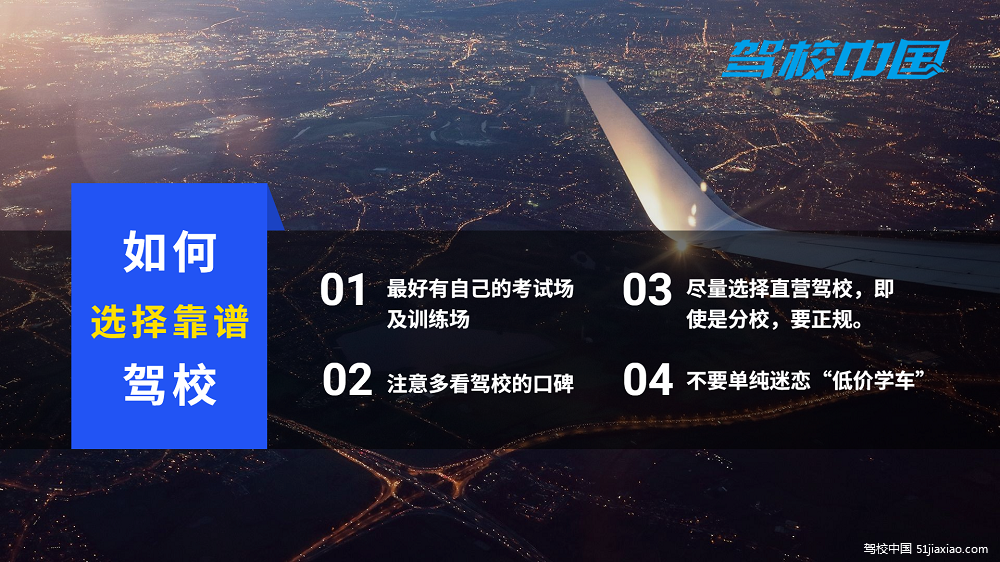 驾校中国

如何
选择靠谱
驾校

01 最好有自己的考试场及训练场

02 注意多看驾校的口碑

03 尽量选择直营驾校，即使是分校，要正规。

04 不要单纯迷恋“低价学车”

驾校中国 51jiaxiao.com